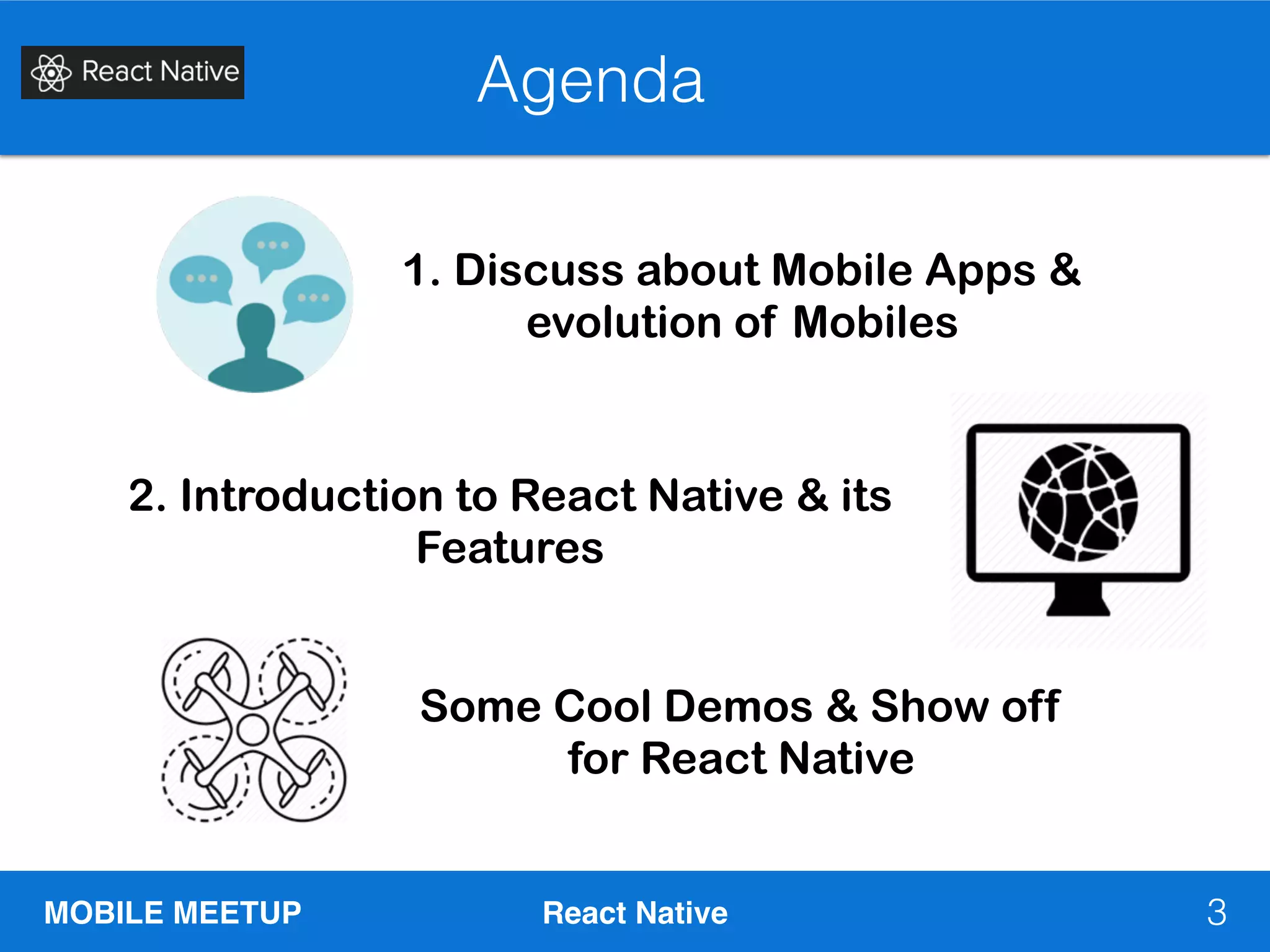 React Native

Agenda

1. Discuss about Mobile Apps & evolution of Mobiles

2. Introduction to React Native & its Features

Some Cool Demos & Show off for React Native

MOBILE MEETUP

React Native

3